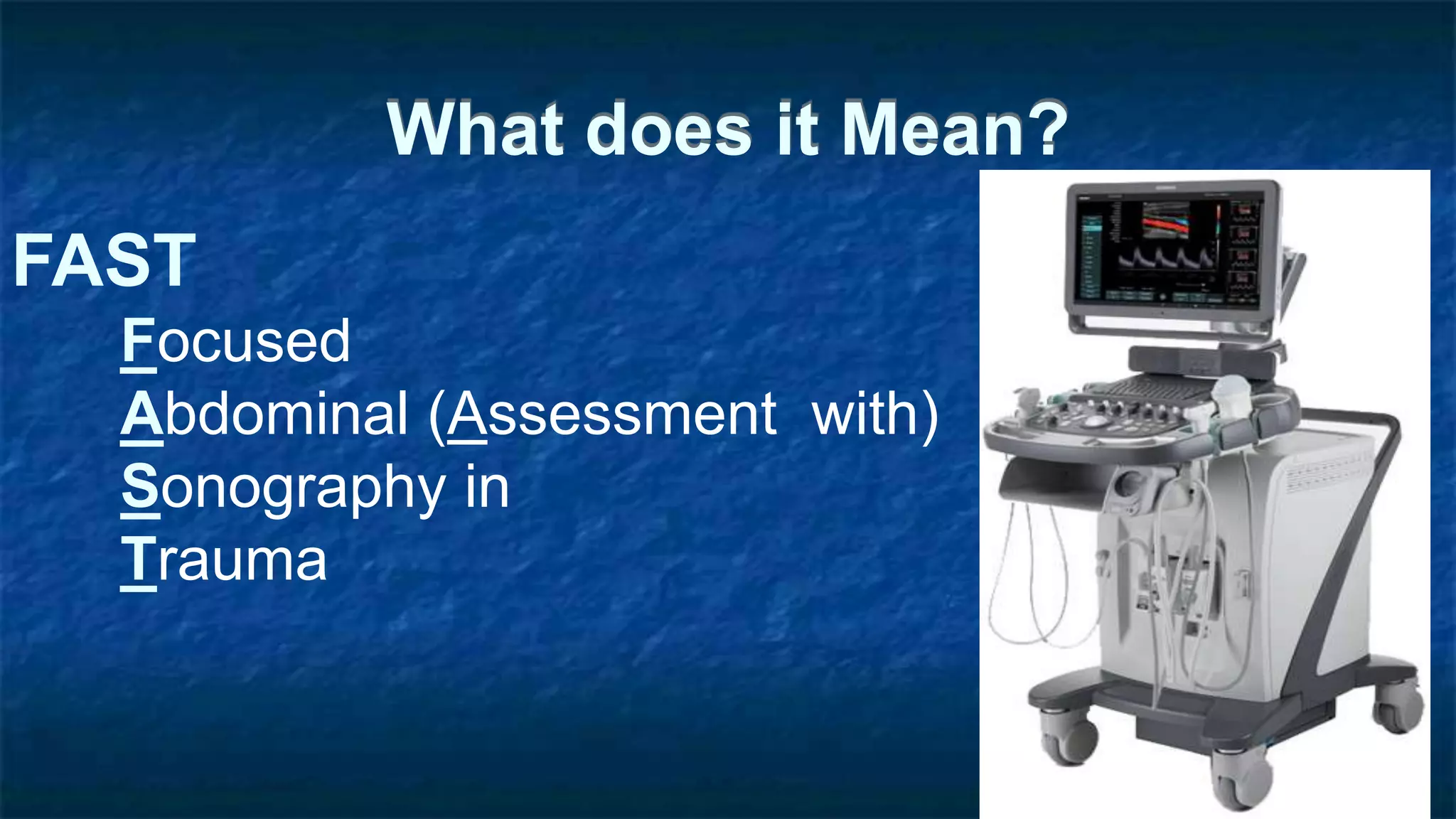 What does it Mean?

FAST

Focused
Abdominal (Assessment with)
Sonography in
Trauma